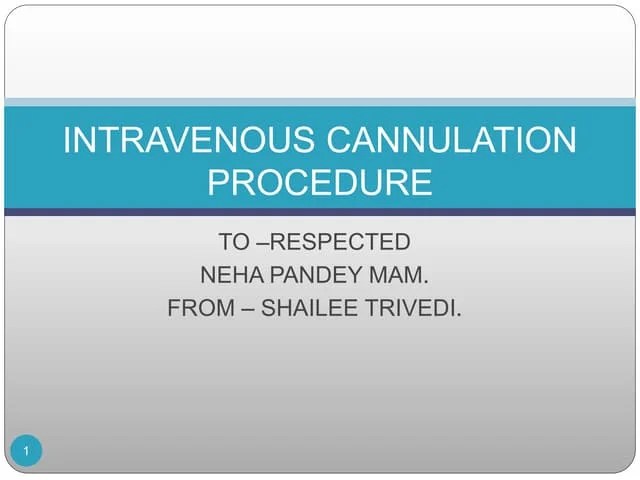 INTRAVENOUS CANNULATION PROCEDURE

TO –RESPECTED
NEHA PANDEY MAM.
FROM – SHAILEE TRIVEDI.

1